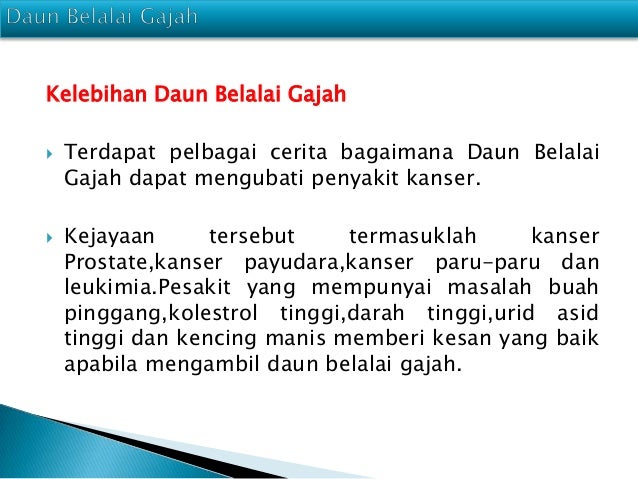 Daun Belalai Gajah

Kelebihan Daun Belalai Gajah

Terdapat pelbagai cerita bagaimana Daun Belalai Gajah dapat mengubati penyakit kanser.

Kejayaan tersebut termasuklah kanser Prostate,kanser payudara,kanser paru-paru dan leukimia.Pesakit yang mempunyai masalah buah pinggang,kolestrol tinggi,darah tinggi,urid asid tinggi dan kencing manis memberi kesan yang baik apabila mengambil daun belalai gajah.